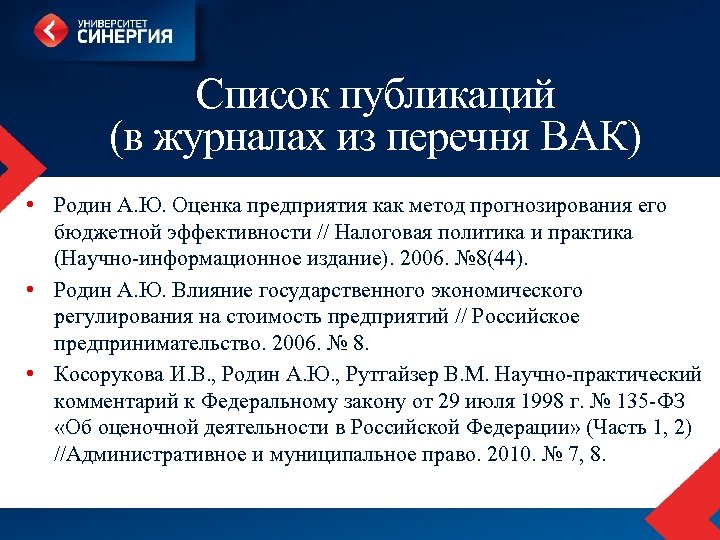 УНИВЕРСИТЕТ
СИНЕРГИЯ

Список публикаций
(в журналах из перечня ВАК)

• Родин А.Ю. Оценка предприятия как метод прогнозирования его бюджетной эффективности // Налоговая политика и практика (Научно-информационное издание). 2006. №8(44).
• Родин А.Ю. Влияние государственного экономического регулирования на стоимость предприятий // Российское предпринимательство. 2006. № 8.
• Косорукова И.В., Родин А.Ю., Рутгайзер В.М. Научно-практический комментарий к Федеральному закону от 29 июля 1998 г. № 135-ФЗ «Об оценочной деятельности в Российской Федерации» (Часть 1, 2) //Административное и муниципальное право. 2010. № 7, 8.